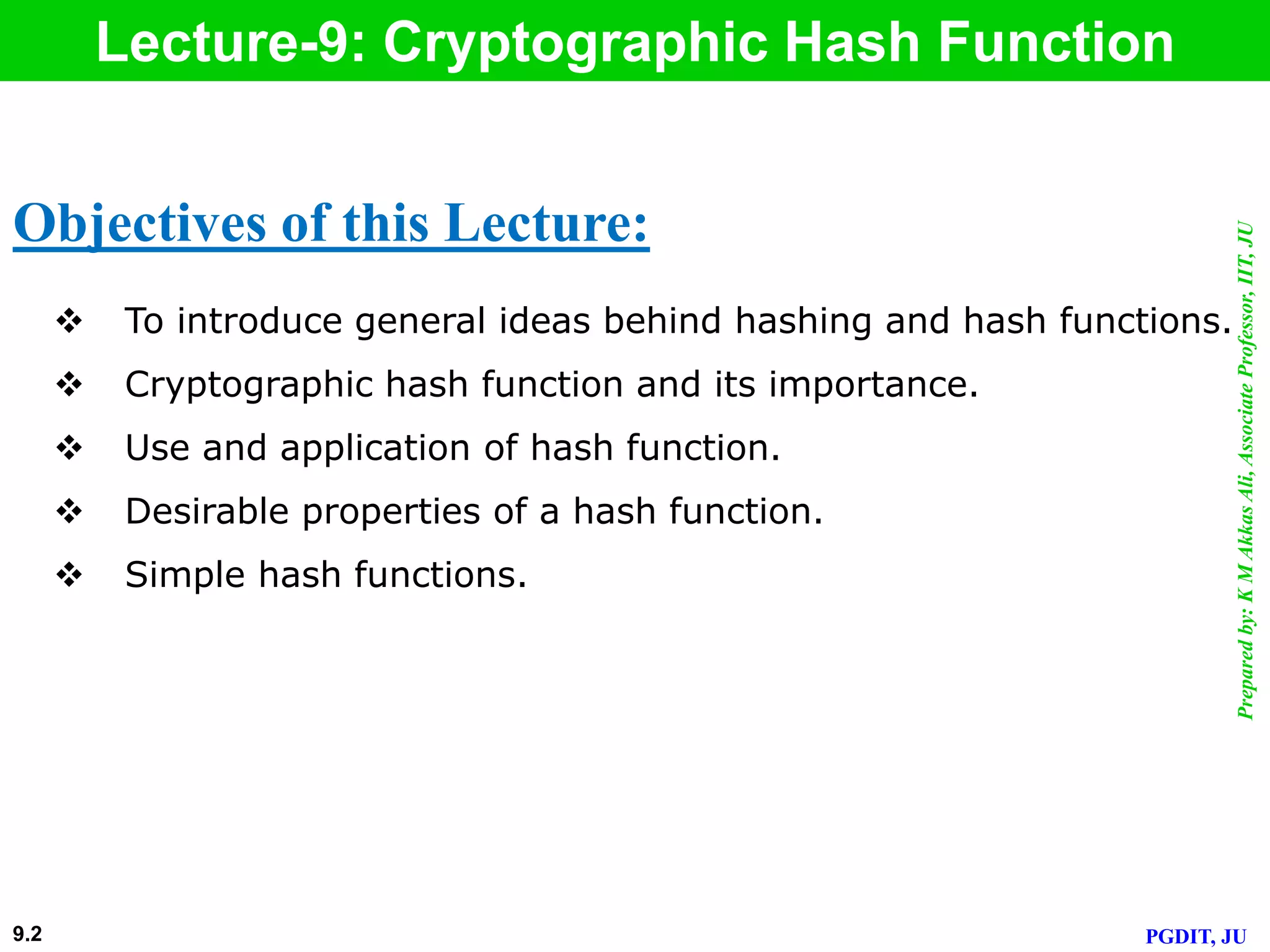 Lecture-9: Cryptographic Hash Function

Objectives of this Lecture:

❖ To introduce general ideas behind hashing and hash functions.

❖ Cryptographic hash function and its importance.

❖ Use and application of hash function.

❖ Desirable properties of a hash function.

❖ Simple hash functions.

Prepared by: K M Akkas Ali, Associate Professor, IIT, JU

9.2

PGDIT, JU